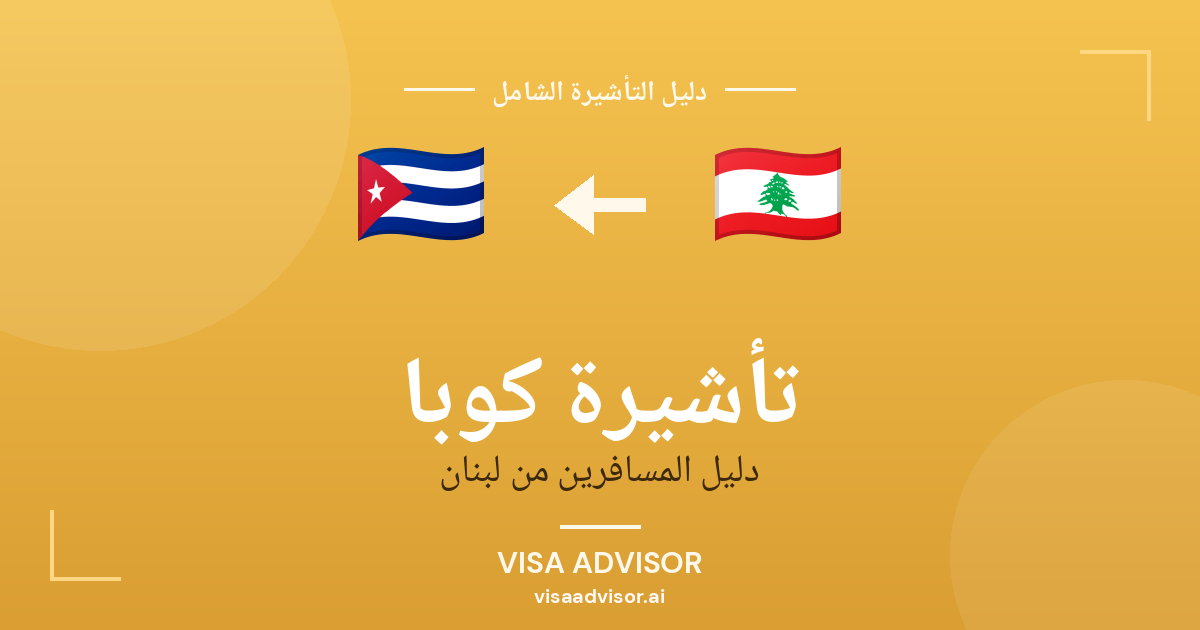 دليل التأشيرة الشامل

تأشيرة كوبا

دليل المسافرين من لبنان

VISA ADVISOR

visaadvisor.ai